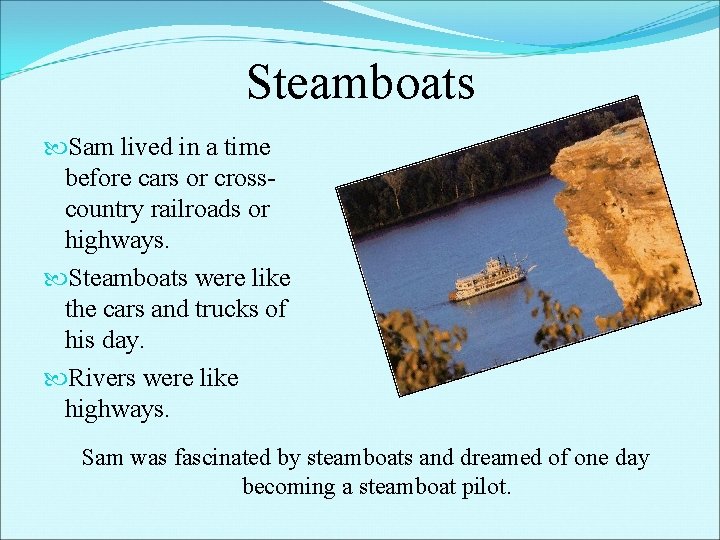 Steamboats

Sam lived in a time before cars or cross-country railroads or highways.

Steamboats were like the cars and trucks of his day.

Rivers were like highways.

Sam was fascinated by steamboats and dreamed of one day becoming a steamboat pilot.